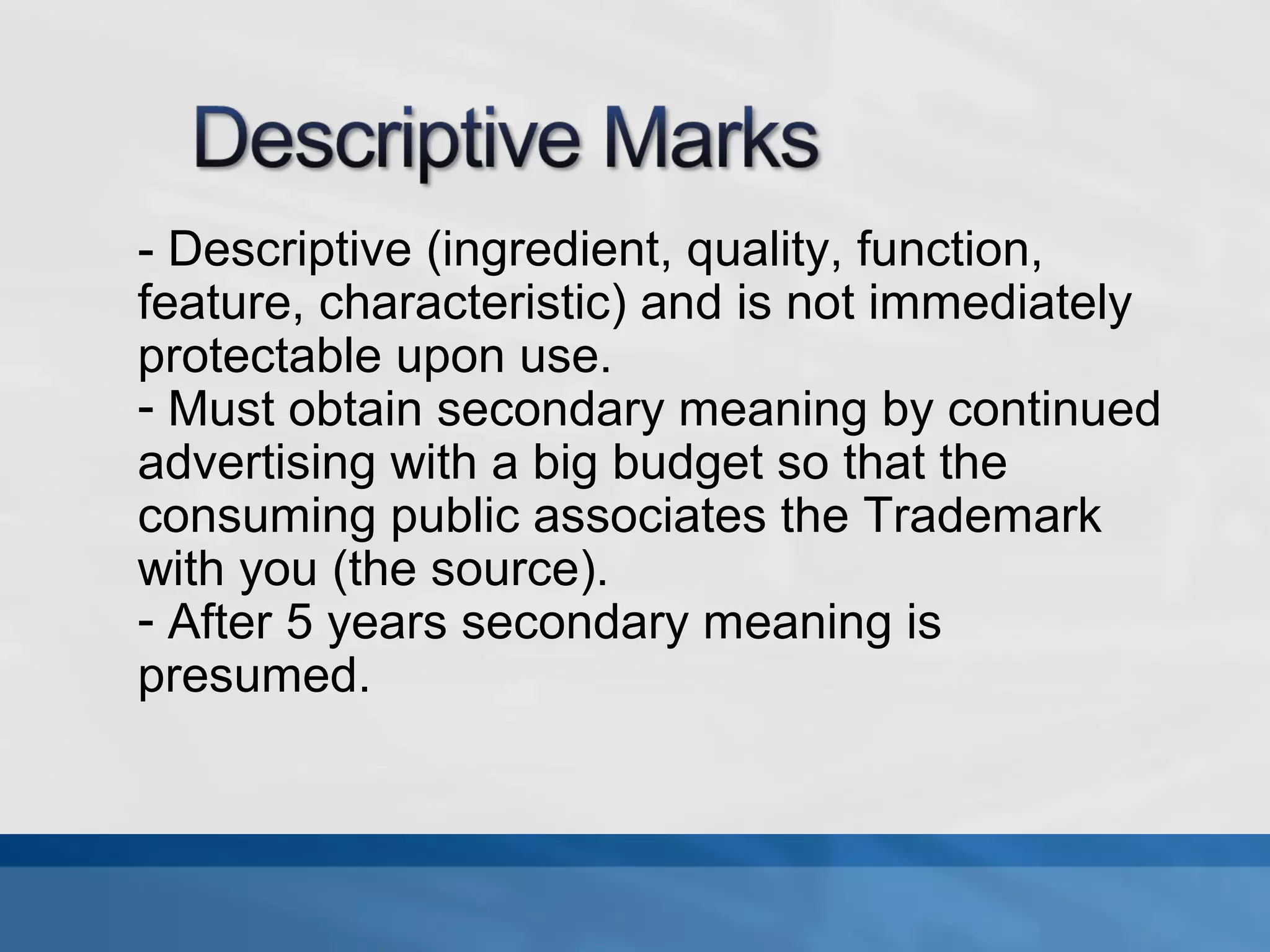 Descriptive Marks

- Descriptive (ingredient, quality, function, feature, characteristic) and is not immediately protectable upon use.
- Must obtain secondary meaning by continued advertising with a big budget so that the consuming public associates the Trademark with you (the source).
- After 5 years secondary meaning is presumed.